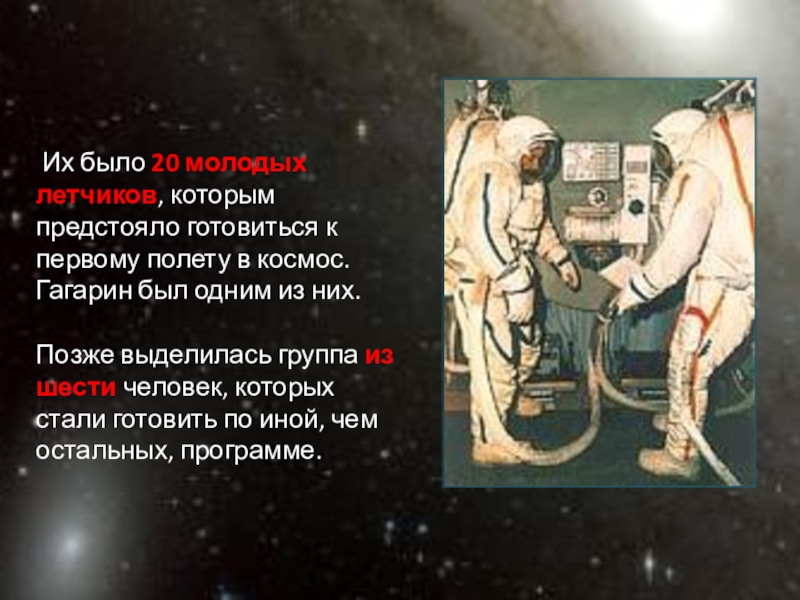 Их было 20 молодых летчиков, которым предстояло готовиться к первому полету в космос. Гагарин был одним из них.

Позже выделилась группа из шести человек, которых стали готовить по иной, чем остальных, программе.